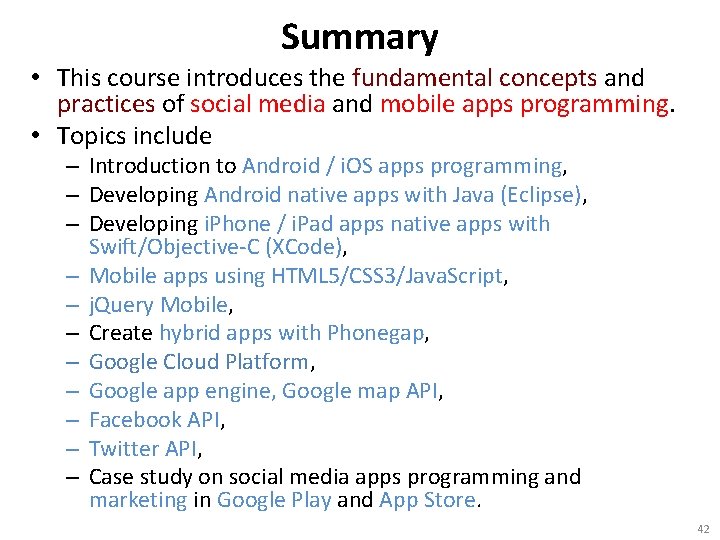 Summary

• This course introduces the fundamental concepts and practices of social media and mobile apps programming.
• Topics include
 – Introduction to Android / iOS apps programming,
 – Developing Android native apps with Java (Eclipse),
 – Developing iPhone / iPad apps native apps with Swift/Objective-C (XCode),
 – Mobile apps using HTML5/CSS3/JavaScript,
 – jQuery Mobile,
 – Create hybrid apps with Phonegap,
 – Google Cloud Platform,
 – Google app engine, Google map API,
 – Facebook API,
 – Twitter API,
 – Case study on social media apps programming and marketing in Google Play and App Store.

42